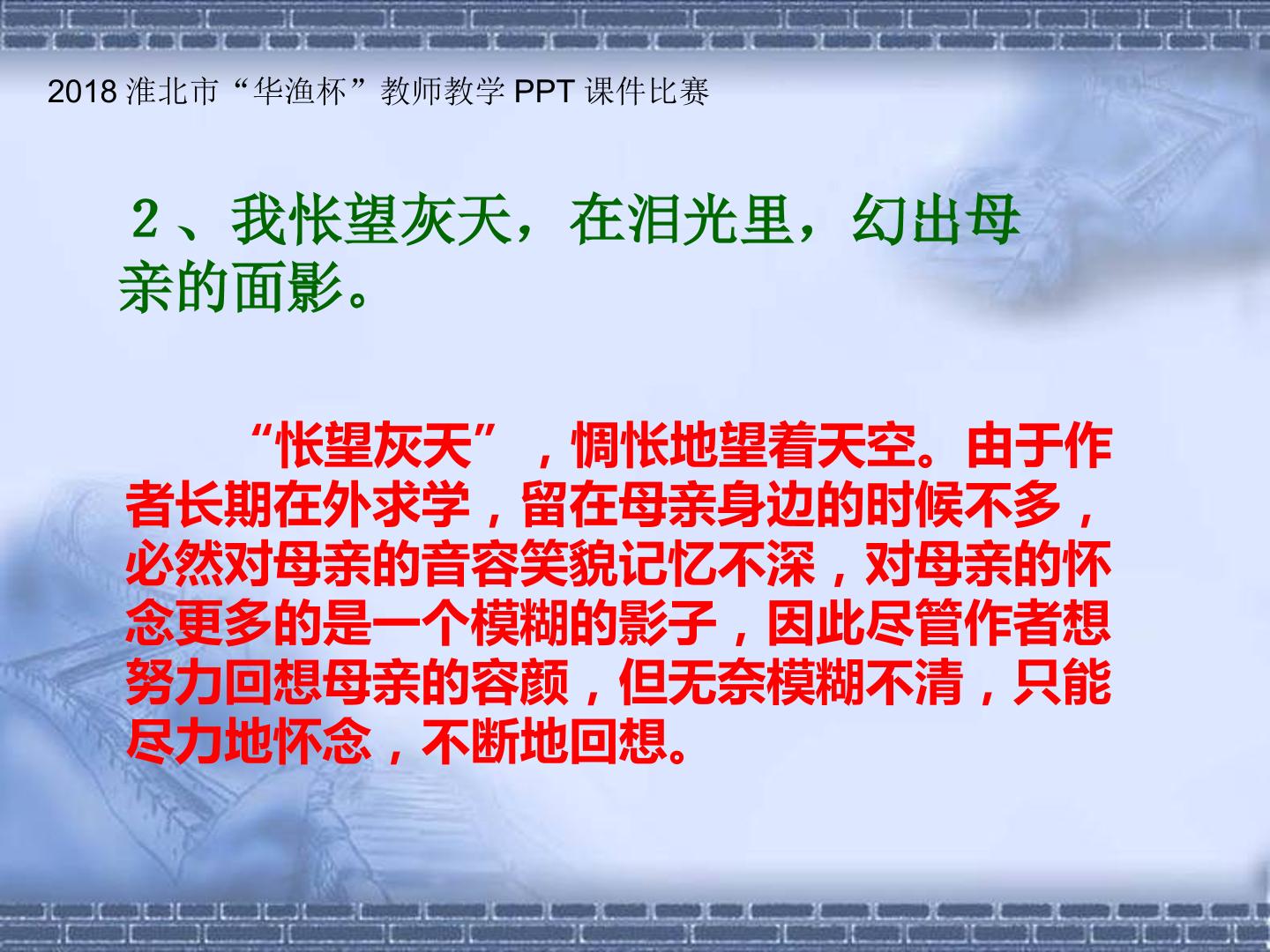 2018淮北市“华渔杯”教师教学PPT课件比赛

2、我怅望灰天，在泪光里，幻出母亲的面影。

“怅望灰天”，惆怅地望着天空。由于作者长期在外求学，留在母亲身边的时候不多，必然对母亲的音容笑貌记忆不深，对母亲的怀念更多的是一个模糊的影子，因此尽管作者想努力回想母亲的容颜，但无奈模糊不清，只能尽力地怀念，不断地回想。